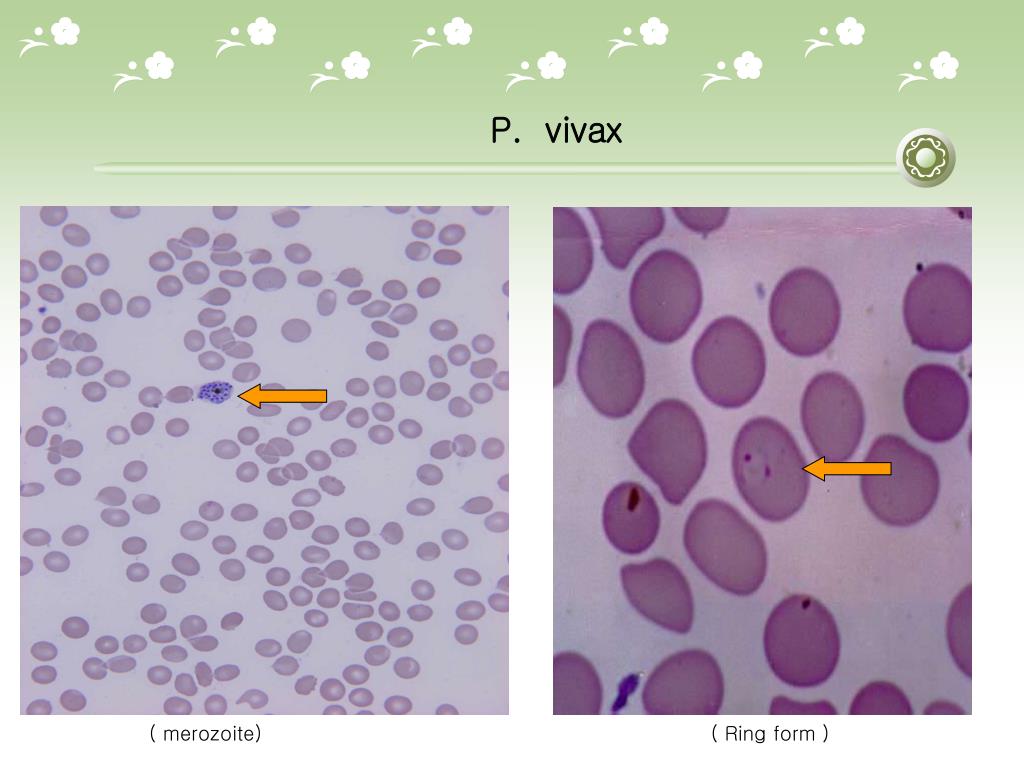 P. vivax

( merozoite)

( Ring form )